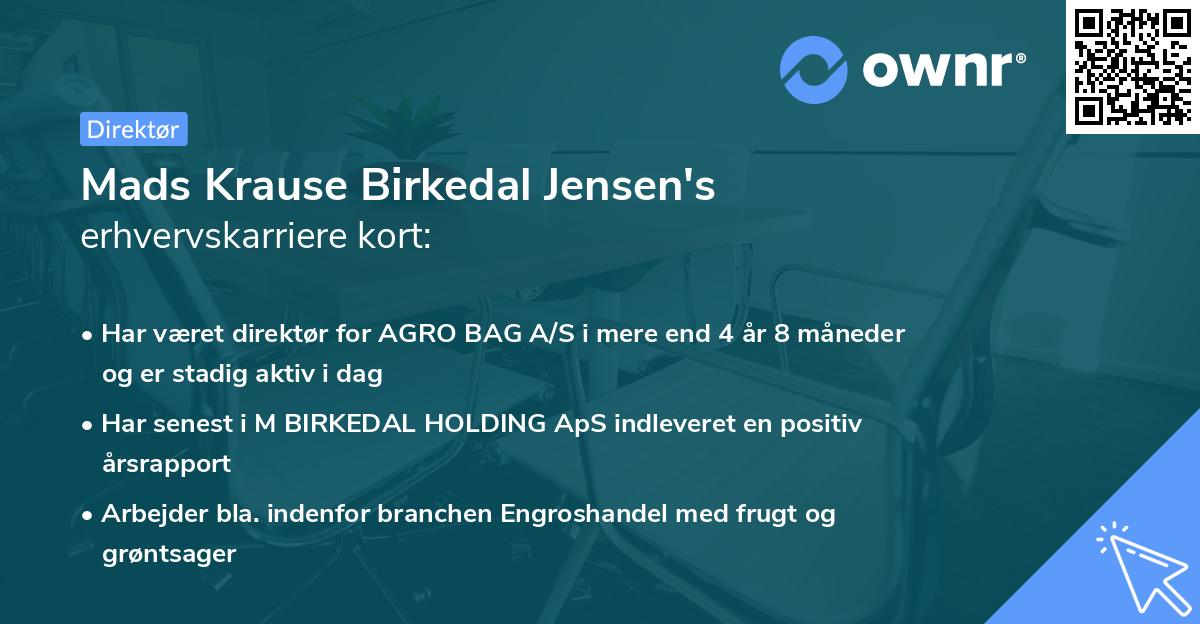 ownr®

Direktør

Mads Krause Birkedal Jensen's erhvervskarriere kort:

• Har været direktør for AGRO BAG A/S i mere end 4 år 8 måneder og er stadig aktiv i dag

• Har senest i M BIRKEDAL HOLDING ApS indleveret en positiv årsrapport

• Arbejder bla. indenfor branchen Engroshandel med frugt og grøntsager